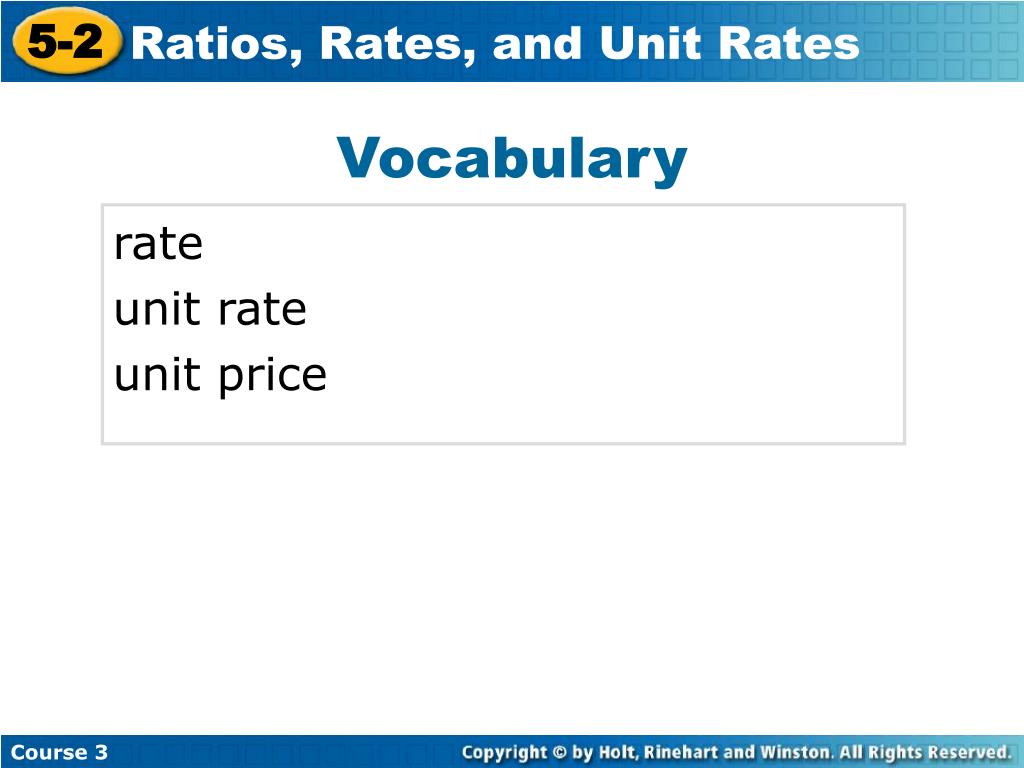 5-2 Ratios, Rates, and Unit Rates

Vocabulary

rate
unit rate
unit price

Course 3

Copyright © by Holt, Rinehart and Winston. All Rights Reserved.